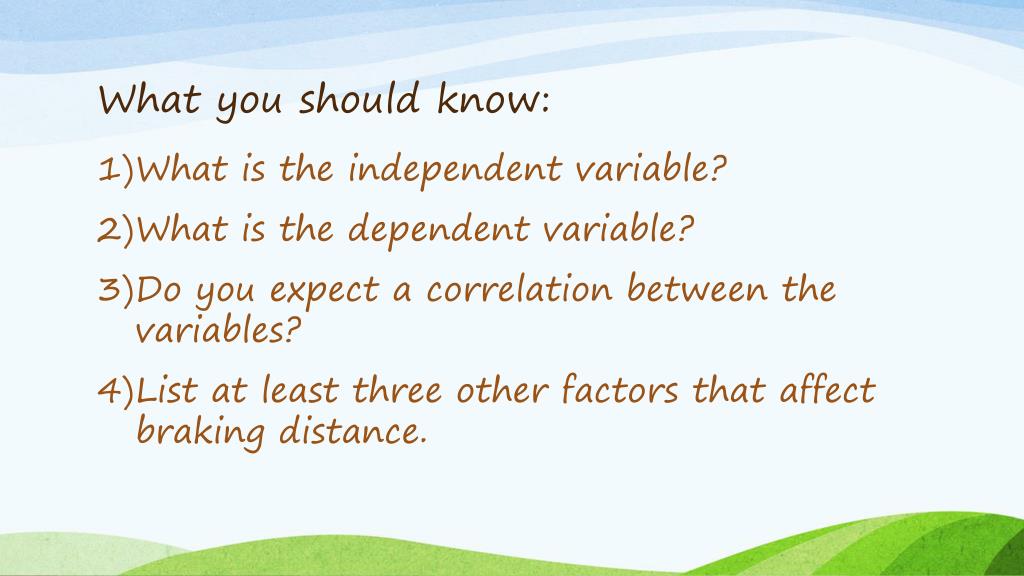 What you should know:

1)What is the independent variable?

2)What is the dependent variable?

3)Do you expect a correlation between the variables?

4)List at least three other factors that affect braking distance.